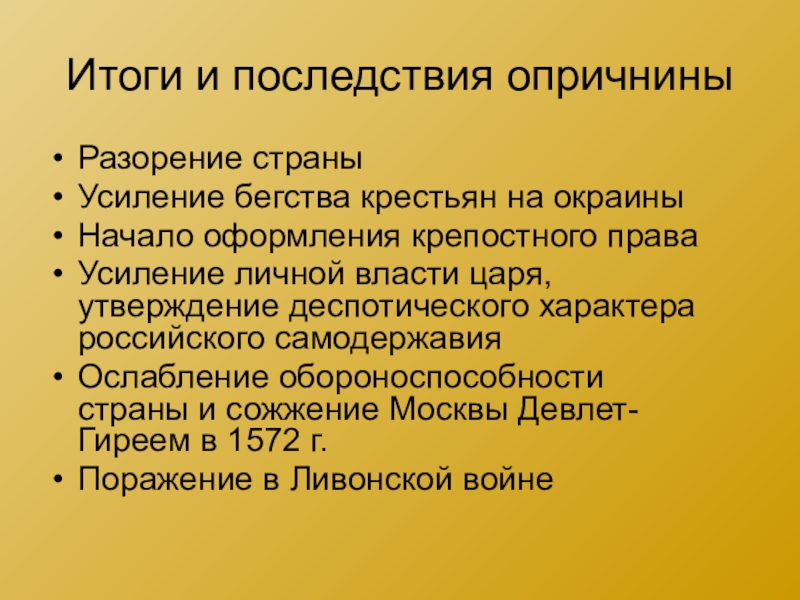 Итоги и последствия опричнины

• Разорение страны
• Усиление бегства крестьян на окраины
• Начало оформления крепостного права
• Усиление личной власти царя, утверждение деспотического характера российского самодержавия
• Ослабление обороноспособности страны и сожжение Москвы Девлет-Гиреем в 1572 г.
• Поражение в Ливонской войне